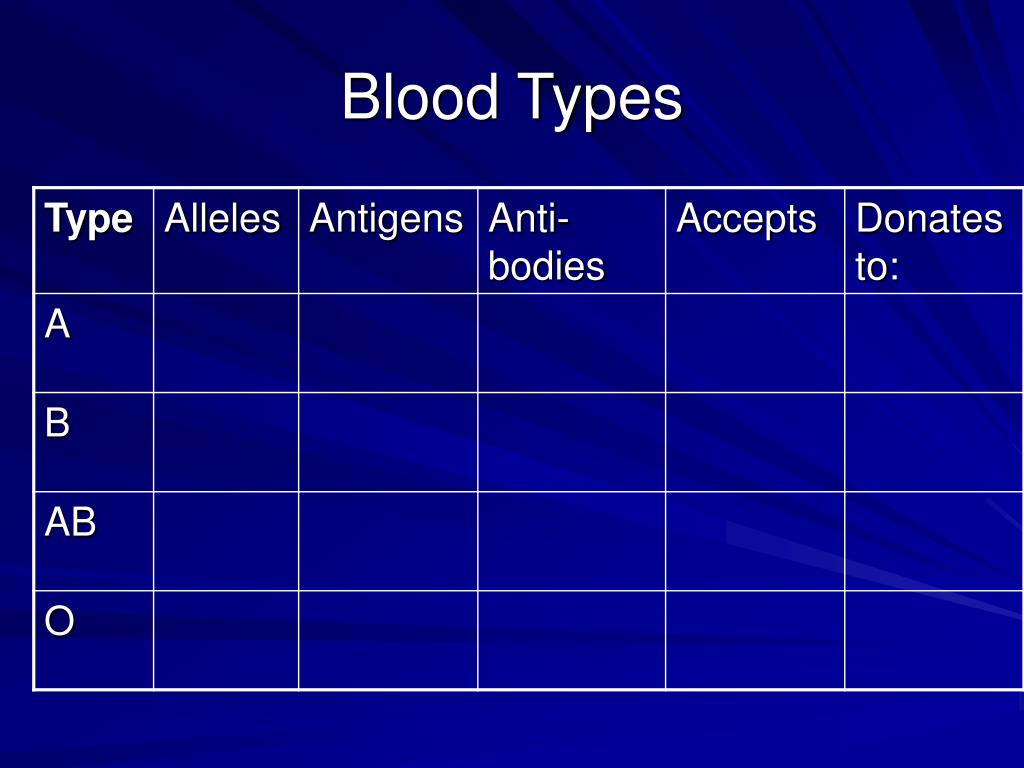 Blood Types

| Type | Alleles | Antigens | Anti-bodies | Accepts | Donates to: |
|---|---|---|---|---|---|
| A | | | | | |
| B | | | | | |
| AB | | | | | |
| O | | | | | |